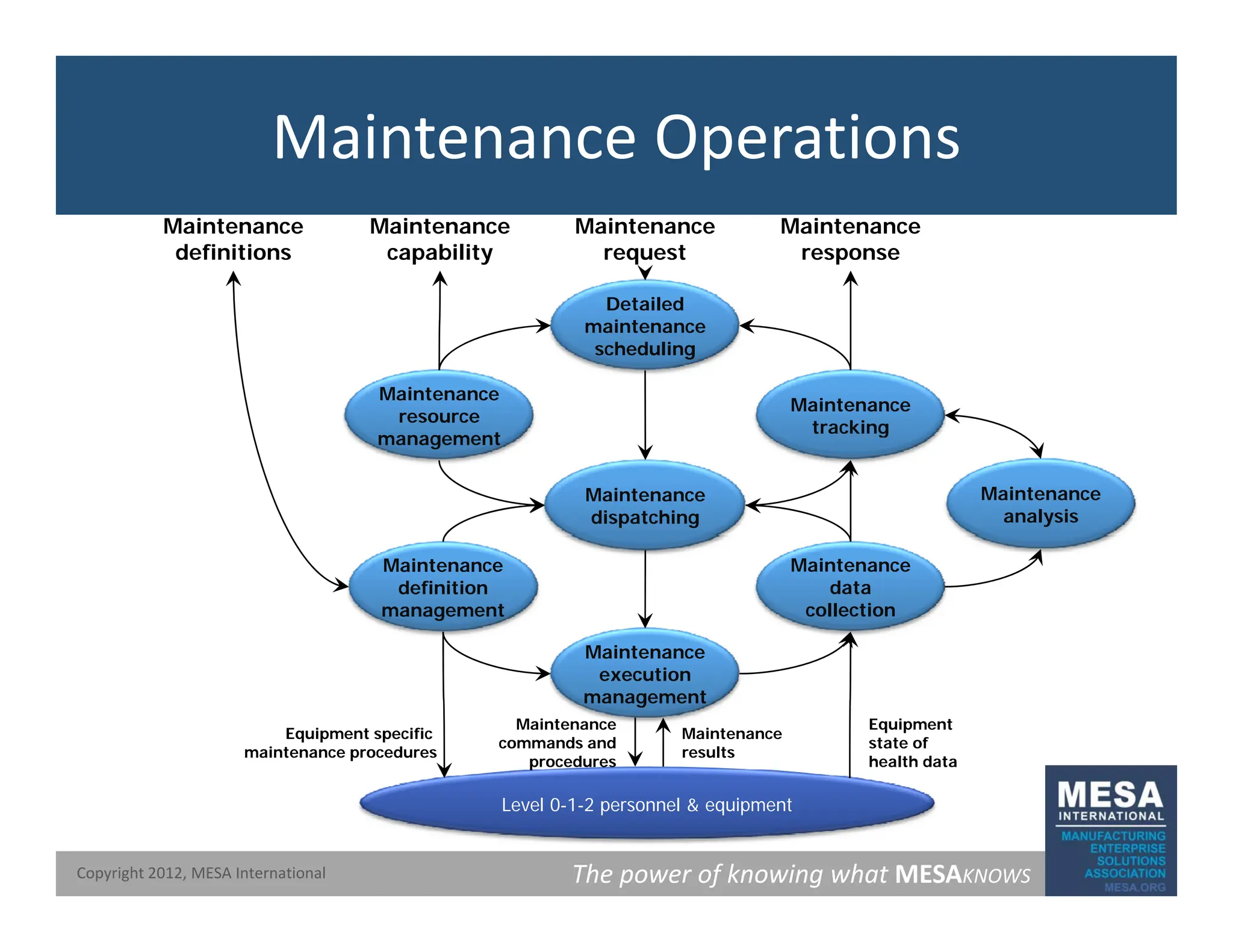 Maintenance Operations

Maintenance definitions

Maintenance capability

Maintenance request

Maintenance response

Detailed maintenance scheduling

Maintenance resource management

Maintenance tracking

Maintenance dispatching

Maintenance analysis

Maintenance definition management

Maintenance data collection

Maintenance execution management

Equipment specific maintenance procedures

Maintenance commands and procedures

Maintenance results

Equipment state of health data

Level 0-1-2 personnel & equipment

Copyright 2012, MESA International

The power of knowing what MESAKNOWS

MESA INTERNATIONAL MANUFACTURING ENTERPRISE SOLUTIONS ASSOCIATION MESA.ORG